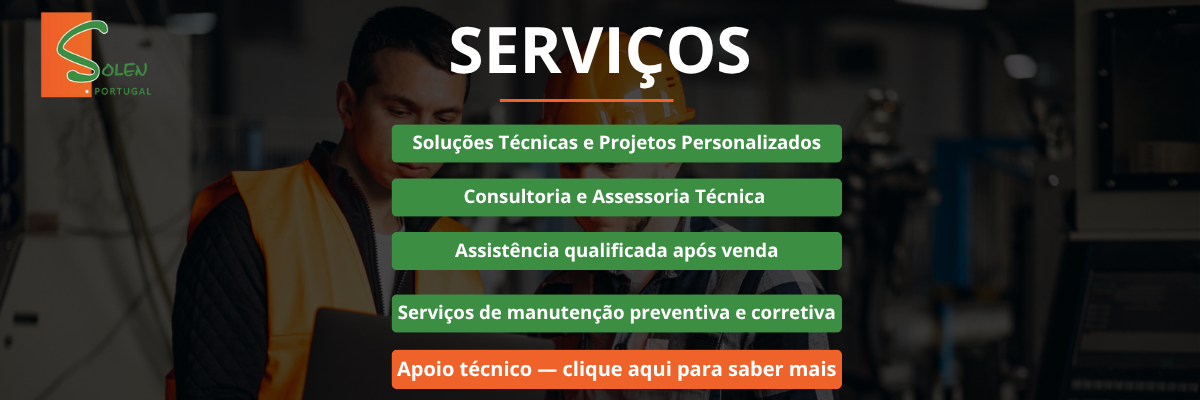 SOLEN
PORTUGAL

SERVIÇOS

Soluções Técnicas e Projetos Personalizados

Consultoria e Assessoria Técnica

Assistência qualificada após venda

Serviços de manutenção preventiva e corretiva

Apoio técnico — clique aqui para saber mais